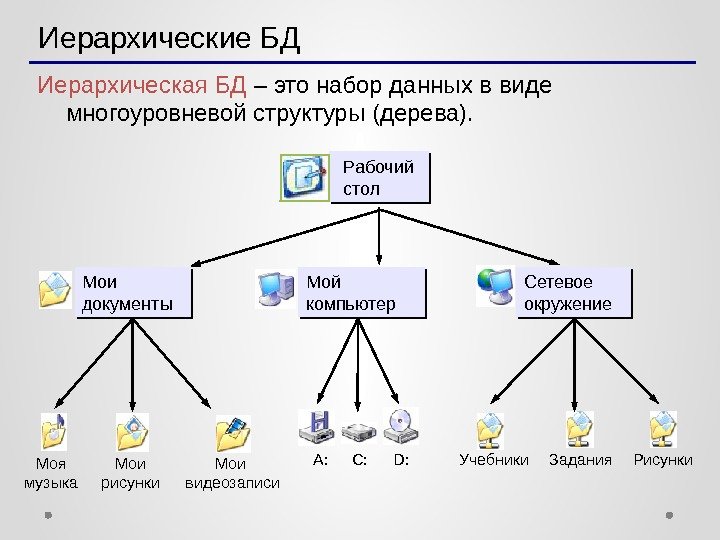 Иерархические БД

Иерархическая БД – это набор данных в виде многоуровневой структуры (дерева).

Рабочий стол

Мои документы

Мой компьютер

Сетевое окружение

Моя музыка

Мои рисунки

Мои видеозаписи

A:

C:

D:

Учебники

Задания

Рисунки